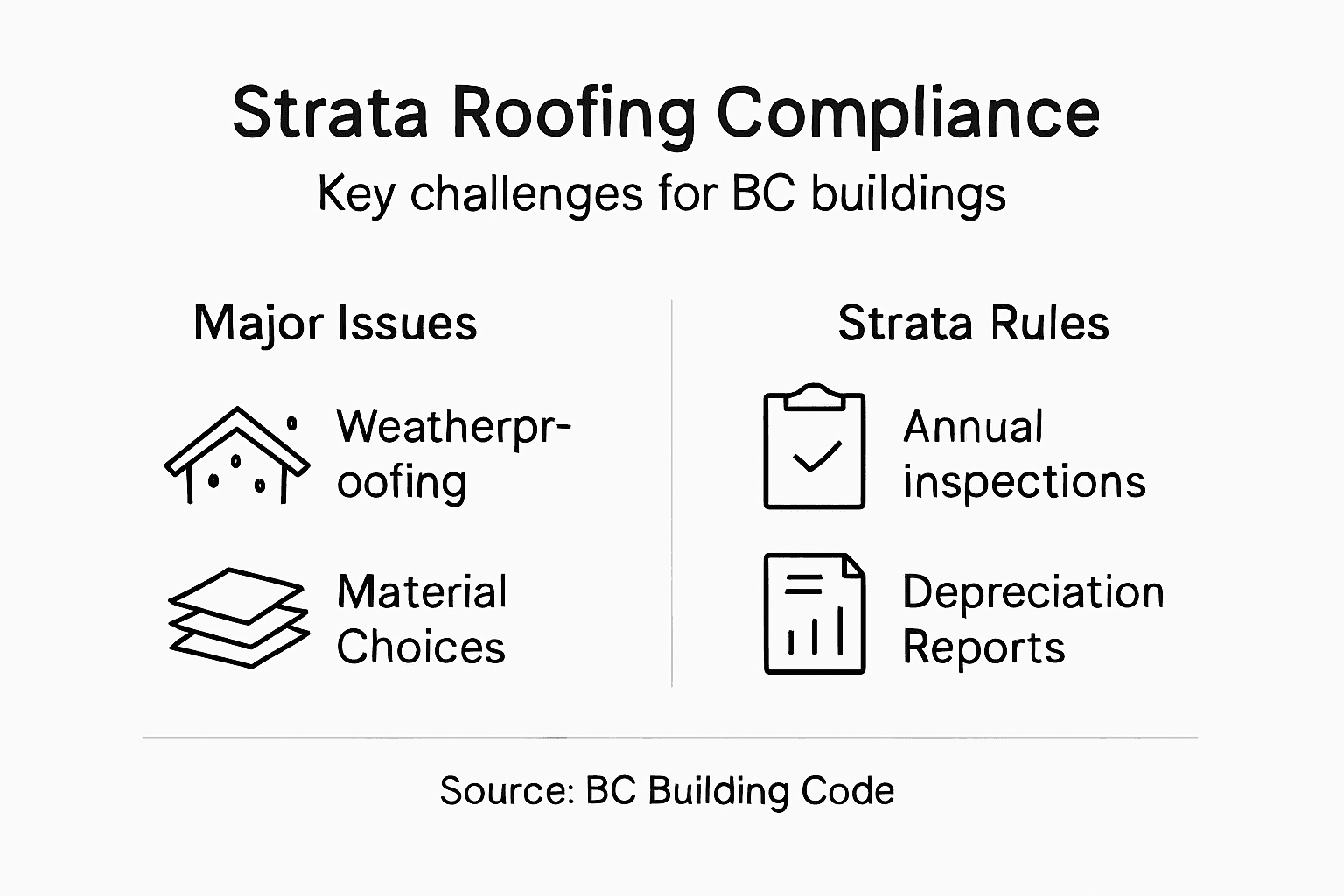 Strata Roofing Compliance

Key challenges for BC buildings

Major Issues

Weatherproofing

Material Choices

Strata Rules

Annual inspections

Depreciation Reports

Source: BC Building Code